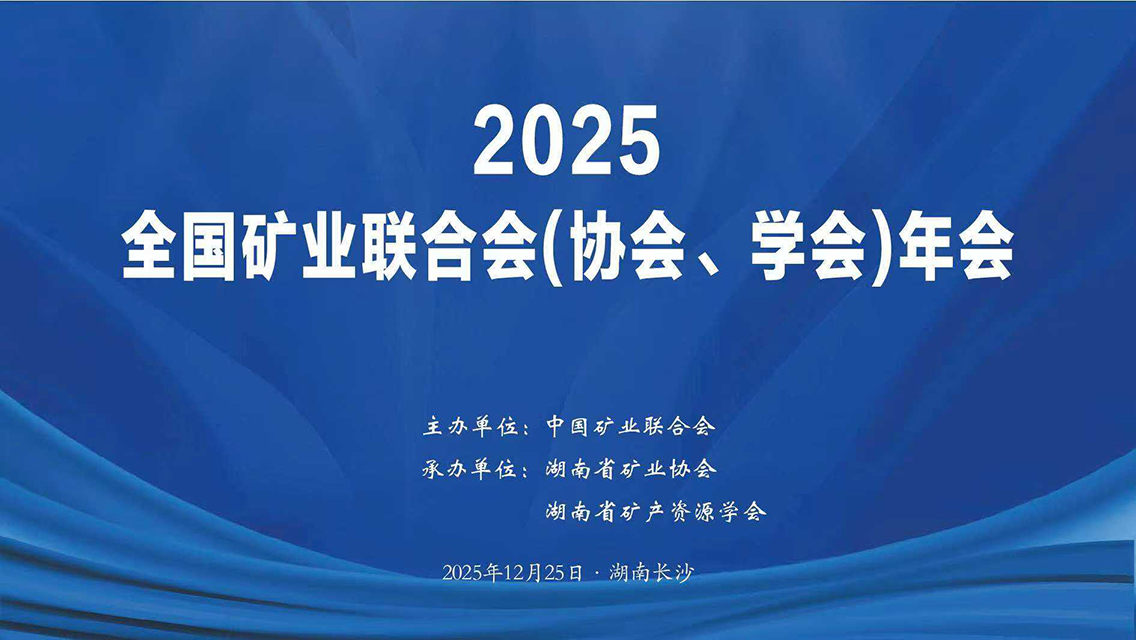 2025
全国矿业联合会(协会、学会)年会

主办单位：中国矿业联合会
承办单位：湖南省矿业协会
湖南省矿产资源学会

2025年12月25日 · 湖南长沙